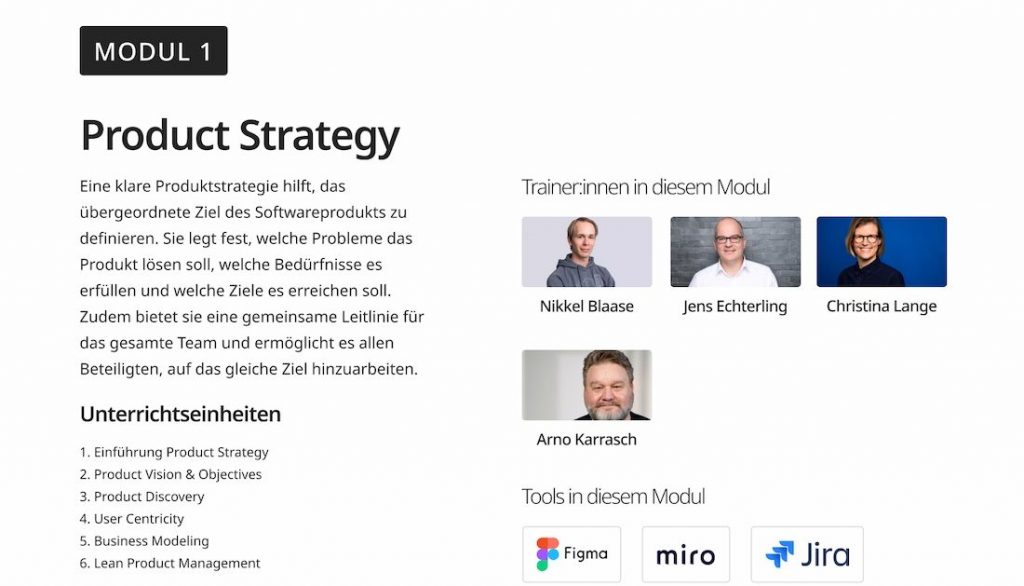 MODUL 1

Product Strategy

Eine klare Produktstrategie hilft, das übergeordnete Ziel des Softwareprodukts zu definieren. Sie legt fest, welche Probleme das Produkt lösen soll, welche Bedürfnisse es erfüllen und welche Ziele es erreichen soll. Zudem bietet sie eine gemeinsame Leitlinie für das gesamte Team und ermöglicht es allen Beteiligten, auf das gleiche Ziel hinzuarbeiten.

Unterrichtseinheiten

1. Einführung Product Strategy
2. Product Vision & Objectives
3. Product Discovery
4. User Centricity
5. Business Modeling
6. Lean Product Management

Trainer:innen in diesem Modul

Nikkel Blaase

Jens Echterling

Christina Lange

Arno Karrasch

Tools in diesem Modul

Figma

miro

Jira